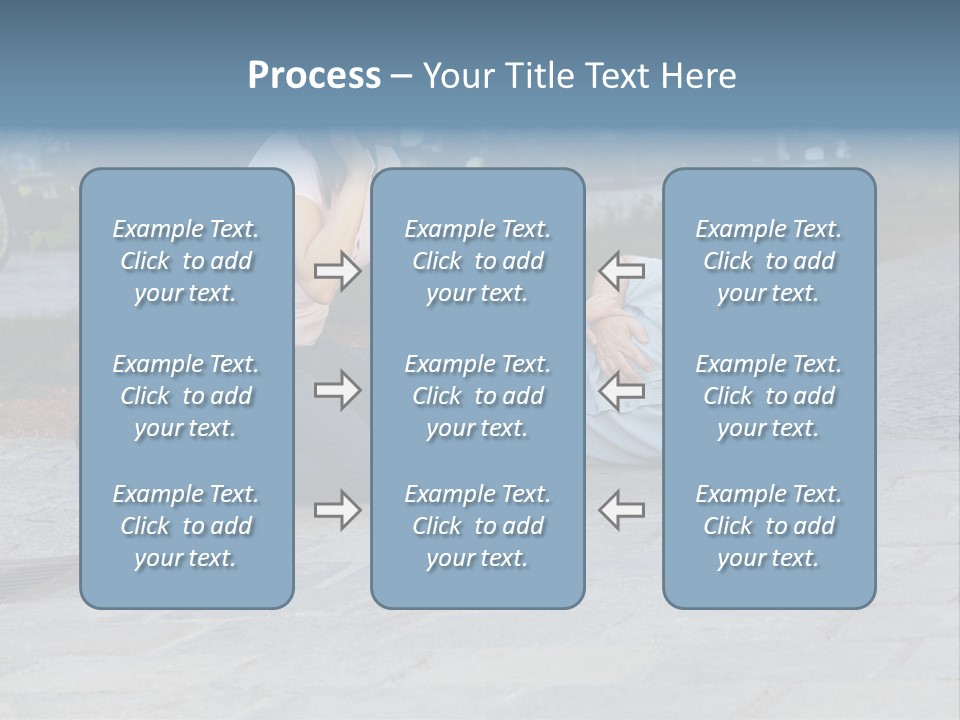 Process – Your Title Text Here

Example Text. Click to add your text.

Example Text. Click to add your text.

Example Text. Click to add your text.

Example Text. Click to add your text.

Example Text. Click to add your text.

Example Text. Click to add your text.

Example Text. Click to add your text.

Example Text. Click to add your text.

Example Text. Click to add your text.